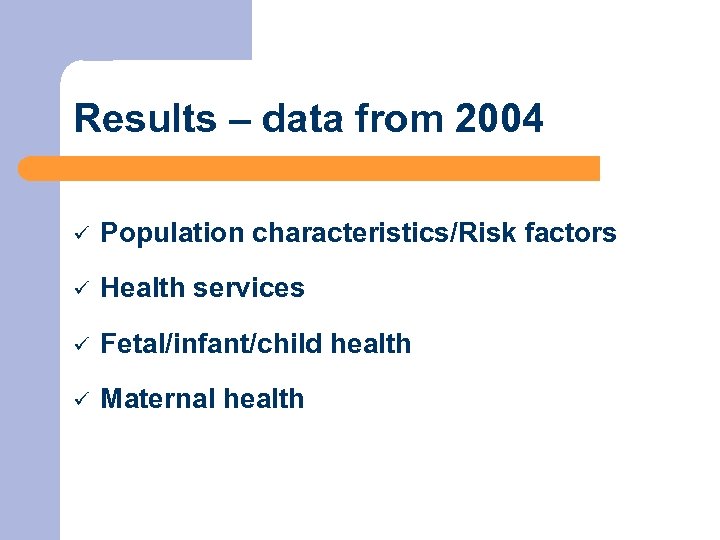 Results – data from 2004

✓ Population characteristics/Risk factors

✓ Health services

✓ Fetal/infant/child health

✓ Maternal health